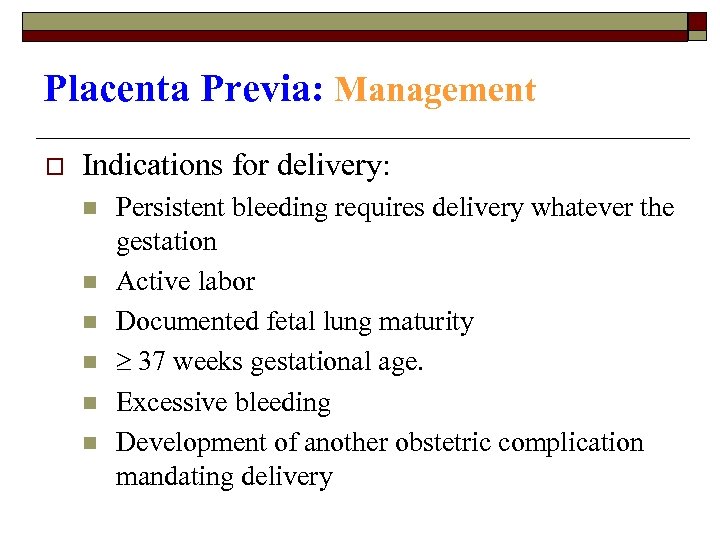 Placenta Previa: Management

Indications for delivery:

Persistent bleeding requires delivery whatever the gestation

Active labor

Documented fetal lung maturity

$\geq$ 37 weeks gestational age.

Excessive bleeding

Development of another obstetric complication mandating delivery